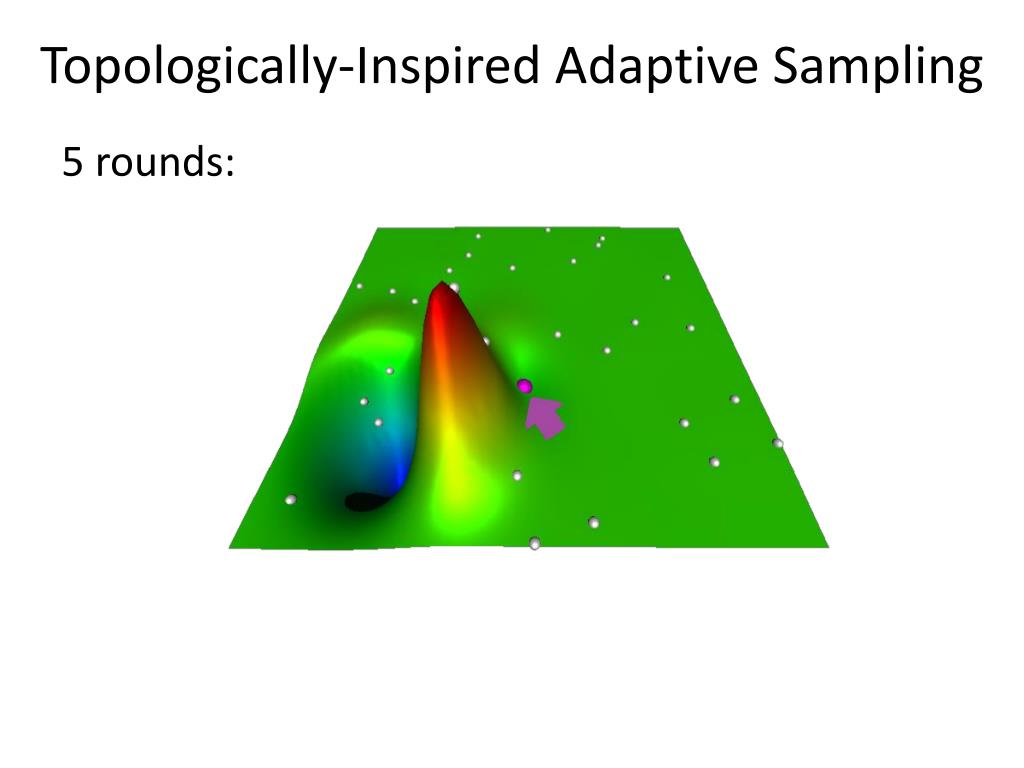 Topologically-Inspired Adaptive Sampling

5 rounds: